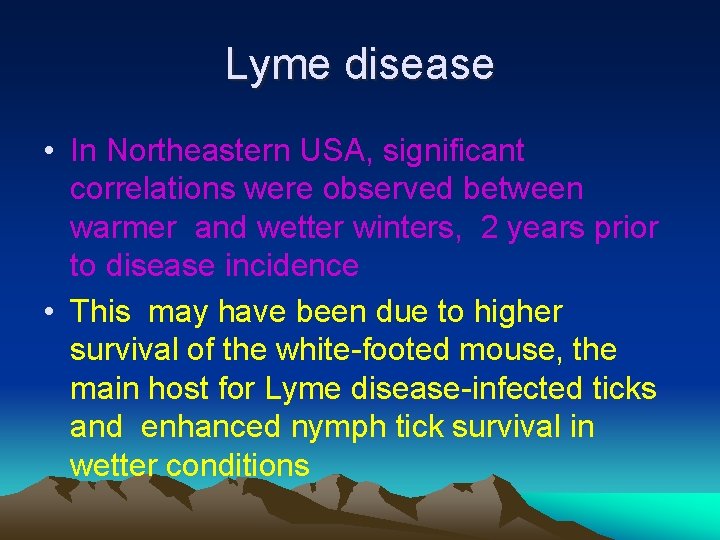 Lyme disease

• In Northeastern USA, significant correlations were observed between warmer and wetter winters, 2 years prior to disease incidence

• This may have been due to higher survival of the white-footed mouse, the main host for Lyme disease-infected ticks and enhanced nymph tick survival in wetter conditions